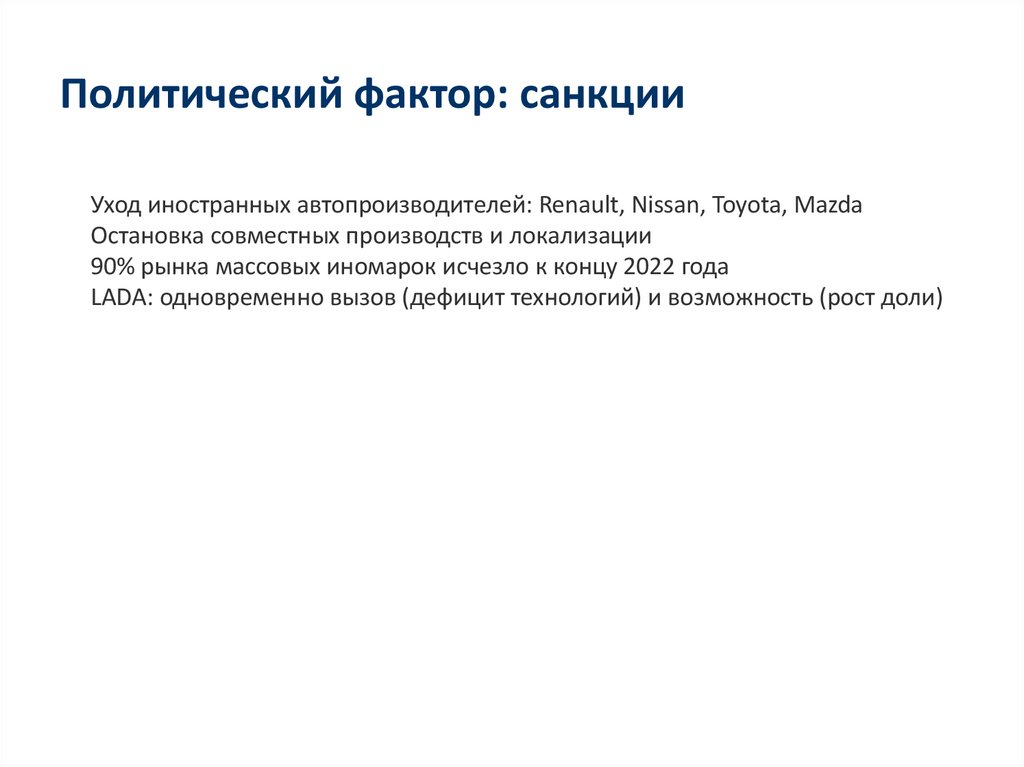 Политический фактор: санкции

Уход иностранных автопроизводителей: Renault, Nissan, Toyota, Mazda
Остановка совместных производств и локализации
90% рынка массовых иномарок исчезло к концу 2022 года
LADA: одновременно вызов (дефицит технологий) и возможность (рост доли)